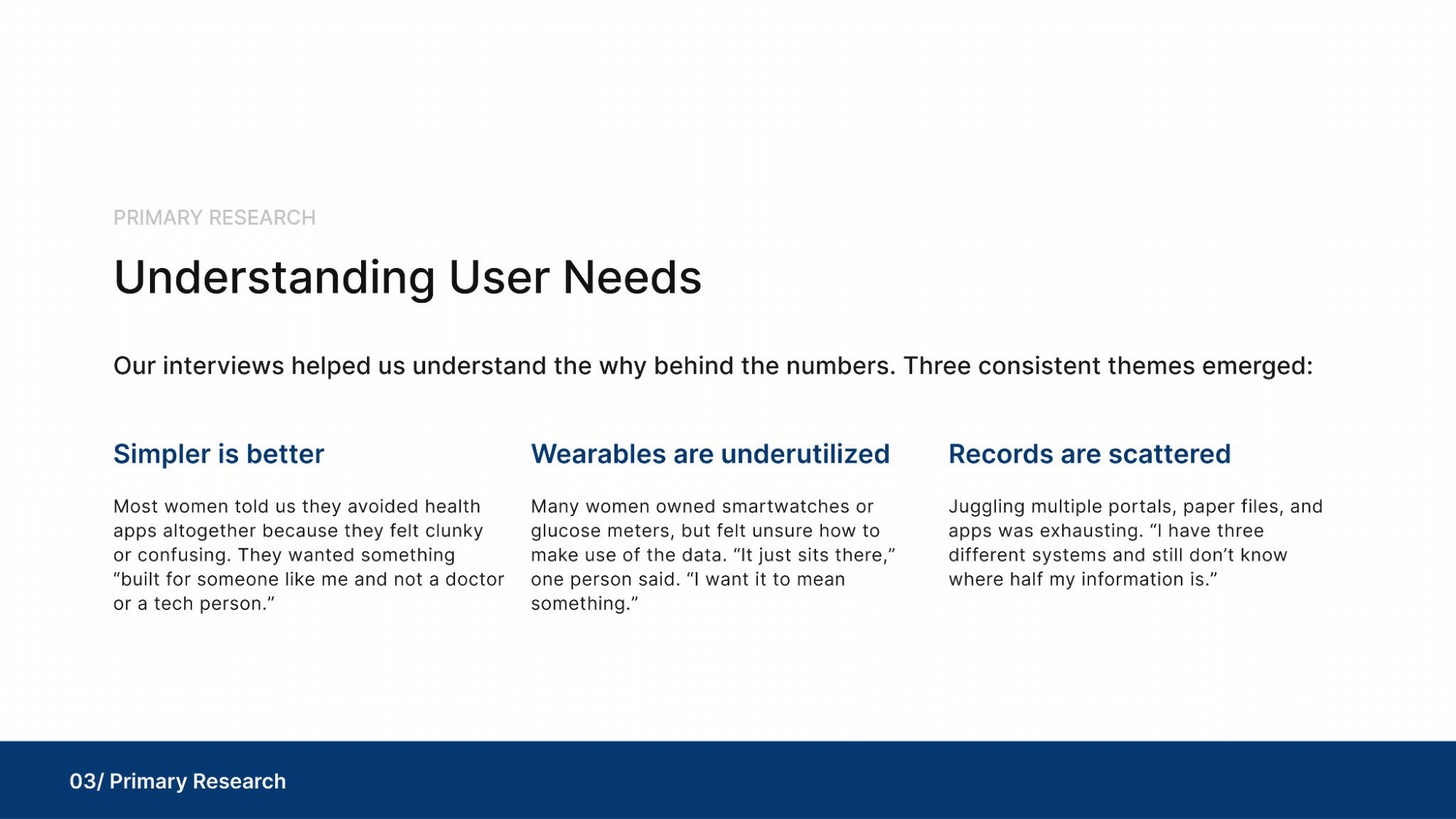 PRIMARY RESEARCH

Understanding User Needs

Our interviews helped us understand the why behind the numbers. Three consistent themes emerged:

Simpler is better

Most women told us they avoided health apps altogether because they felt clunky or confusing. They wanted something “built for someone like me and not a doctor or a tech person.”

Wearables are underutilized

Many women owned smartwatches or glucose meters, but felt unsure how to make use of the data. “It just sits there,” one person said. “I want it to mean something.”

Records are scattered

Juggling multiple portals, paper files, and apps was exhausting. “I have three different systems and still don’t know where half my information is.”

03/ Primary Research